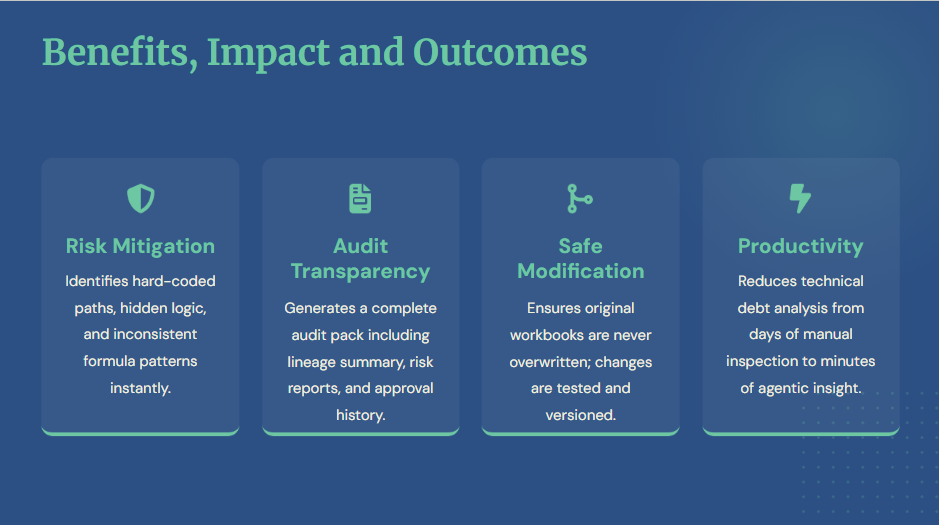 Benefits, Impact and Outcomes

Risk Mitigation

Identifies hard-coded paths, hidden logic, and inconsistent formula patterns instantly.

Audit Transparency

Generates a complete audit pack including lineage summary, risk reports, and approval history.

Safe Modification

Ensures original workbooks are never overwritten; changes are tested and versioned.

Productivity

Reduces technical debt analysis from days of manual inspection to minutes of agentic insight.